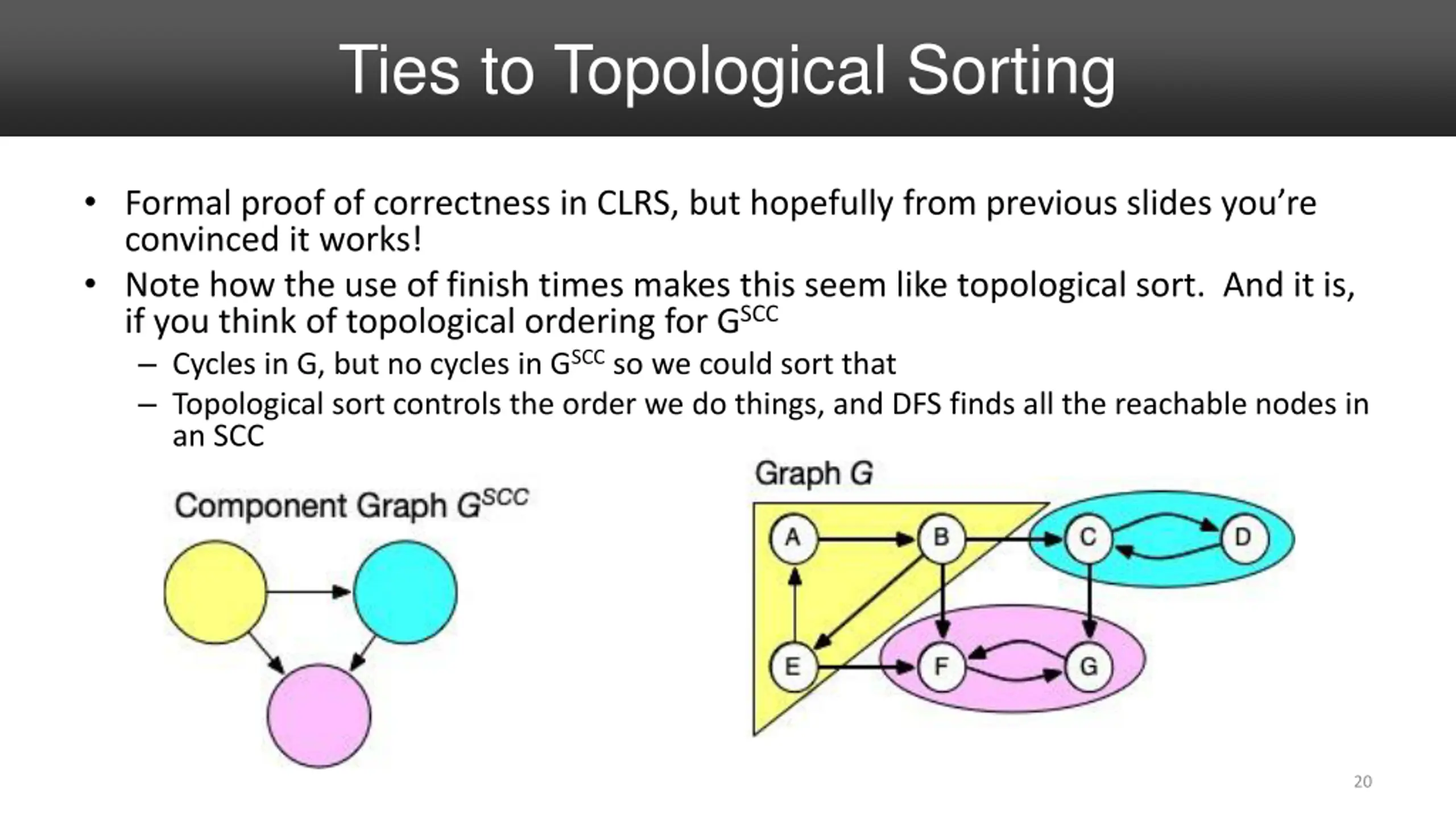 Ties to Topological Sorting

• Formal proof of correctness in CLRS, but hopefully from previous slides you're convinced it works!

• Note how the use of finish times makes this seem like topological sort. And it is, if you think of topological ordering for $G^{SCC}$

– Cycles in G, but no cycles in $G^{SCC}$ so we could sort that

– Topological sort controls the order we do things, and DFS finds all the reachable nodes in an SCC

Component Graph $G^{SCC}$

Graph G

A B C D E F G

20